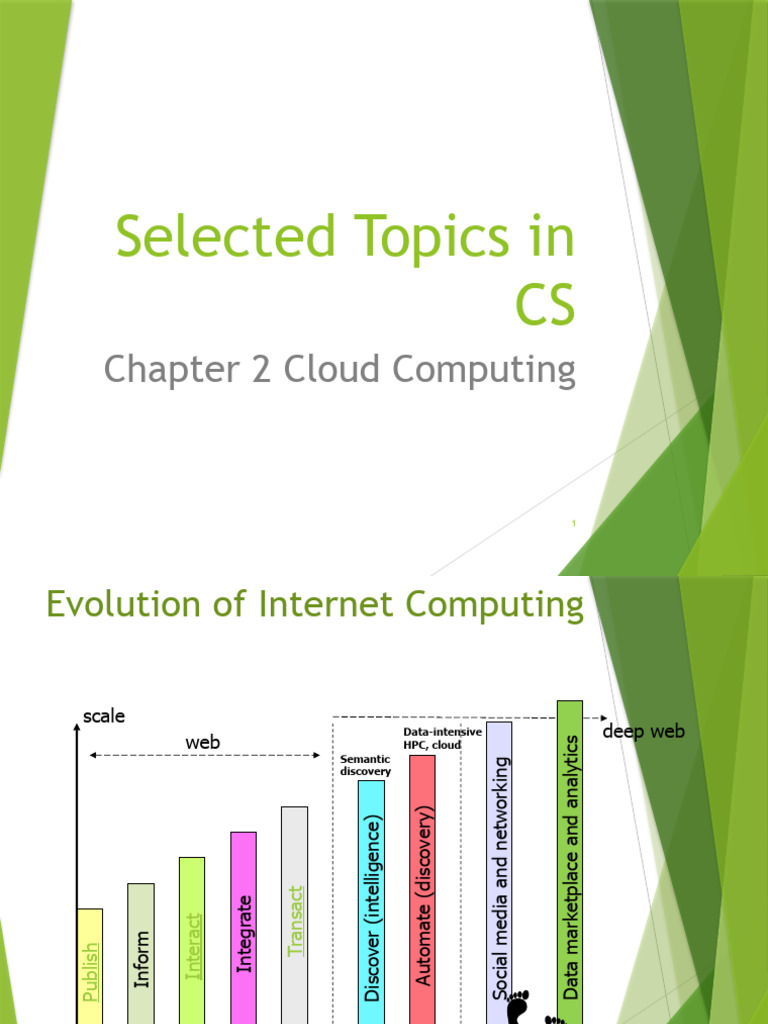 Selected Topics in CS

Chapter 2 Cloud Computing

1

Evolution of Internet Computing

scale

web

deep web

Semantic discovery

Data-intensive HPC, cloud

Publish

Inform

Interact

Integrate

Transact

Discover (intelligence)

Automate (discovery)

Social media and networking

Data marketplace and analytics